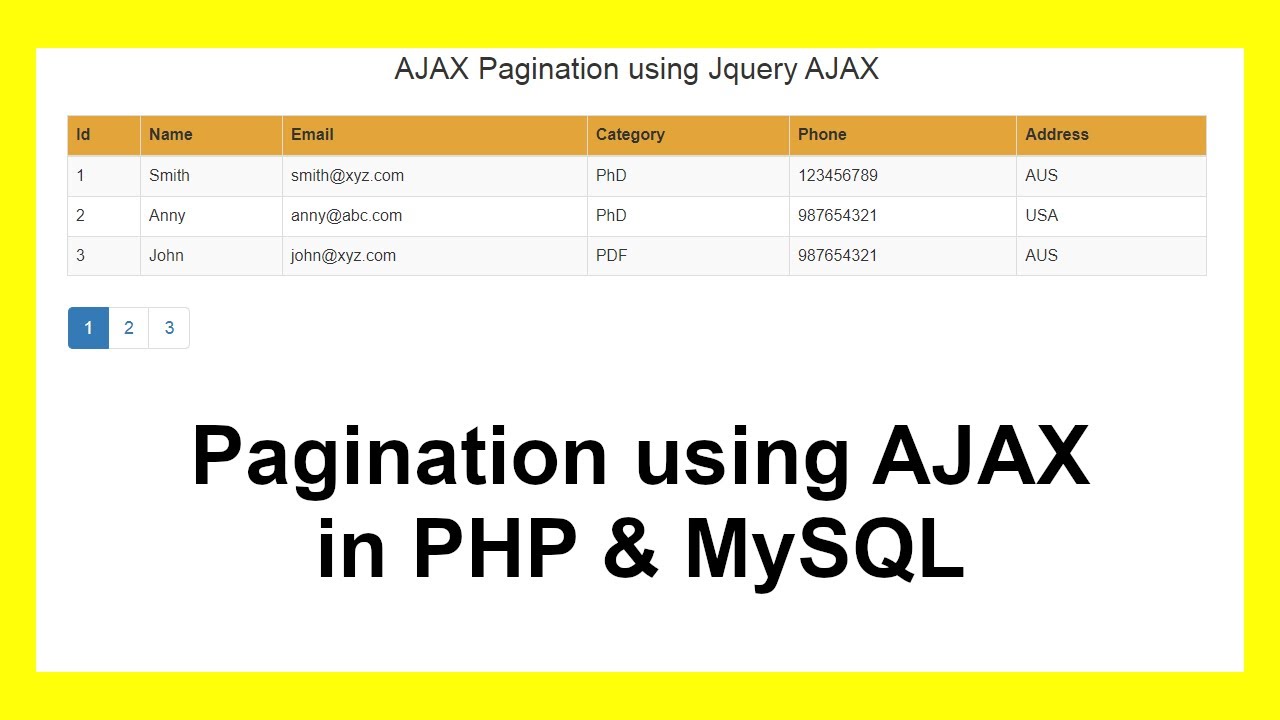 AJAX Pagination using Jquery AJAX

| Id | Name | Email | Category | Phone | Address |
|---|---|---|---|---|---|
| 1 | Smith | smith@xyz.com | PhD | 123456789 | AUS |
| 2 | Anny | anny@abc.com | PhD | 987654321 | USA |
| 3 | John | john@xyz.com | PDF | 987654321 | AUS |

1 2 3

Pagination using AJAX in PHP & MySQL